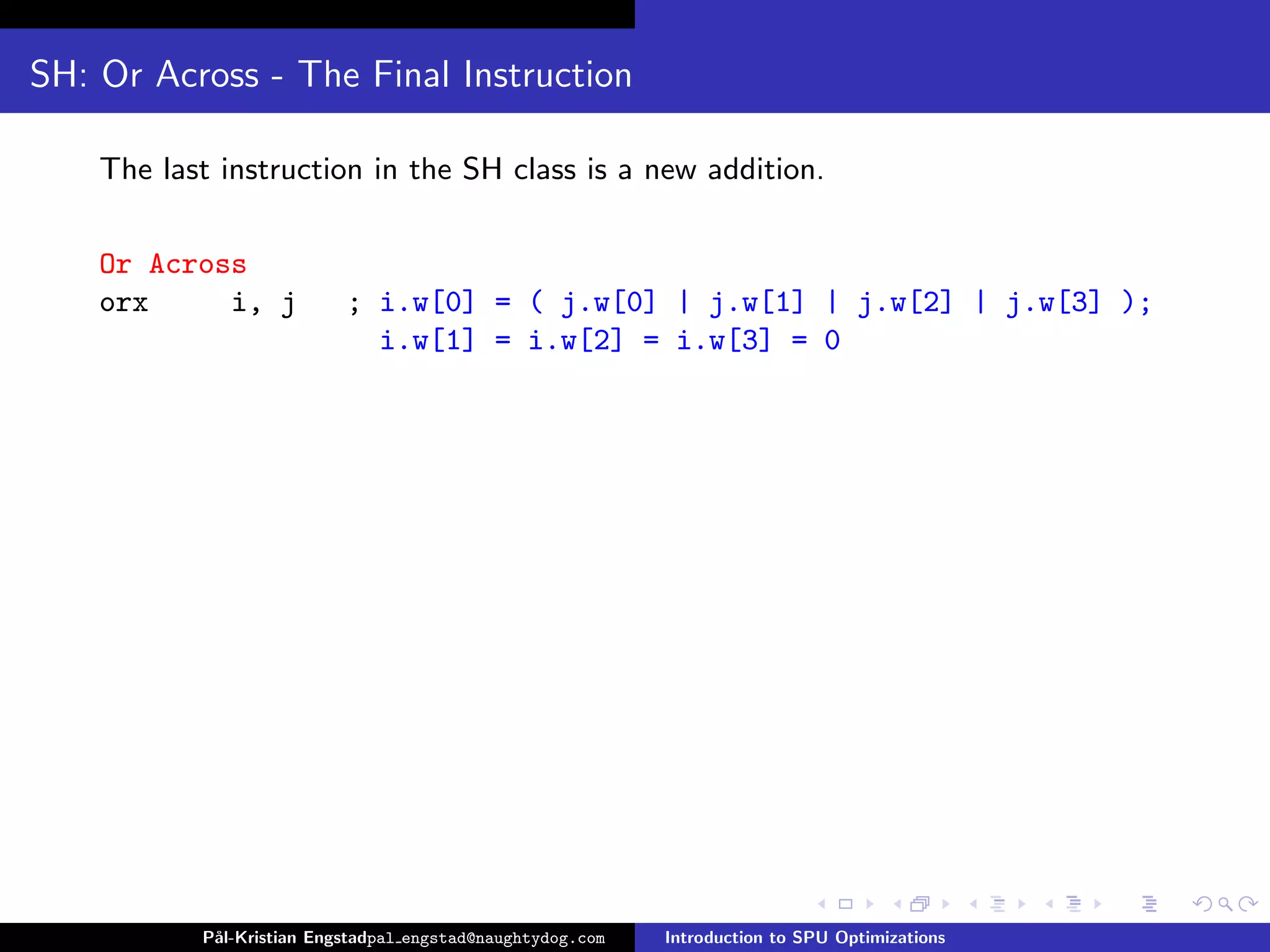 SH: Or Across - The Final Instruction

The last instruction in the SH class is a new addition.

Or Across
orx i, j ; i.w[0] = ( j.w[0] | j.w[1] | j.w[2] | j.w[3] );
i.w[1] = i.w[2] = i.w[3] = 0

Pål-Kristian Engstadpal_engstad@naughtydog.com Introduction to SPU Optimizations